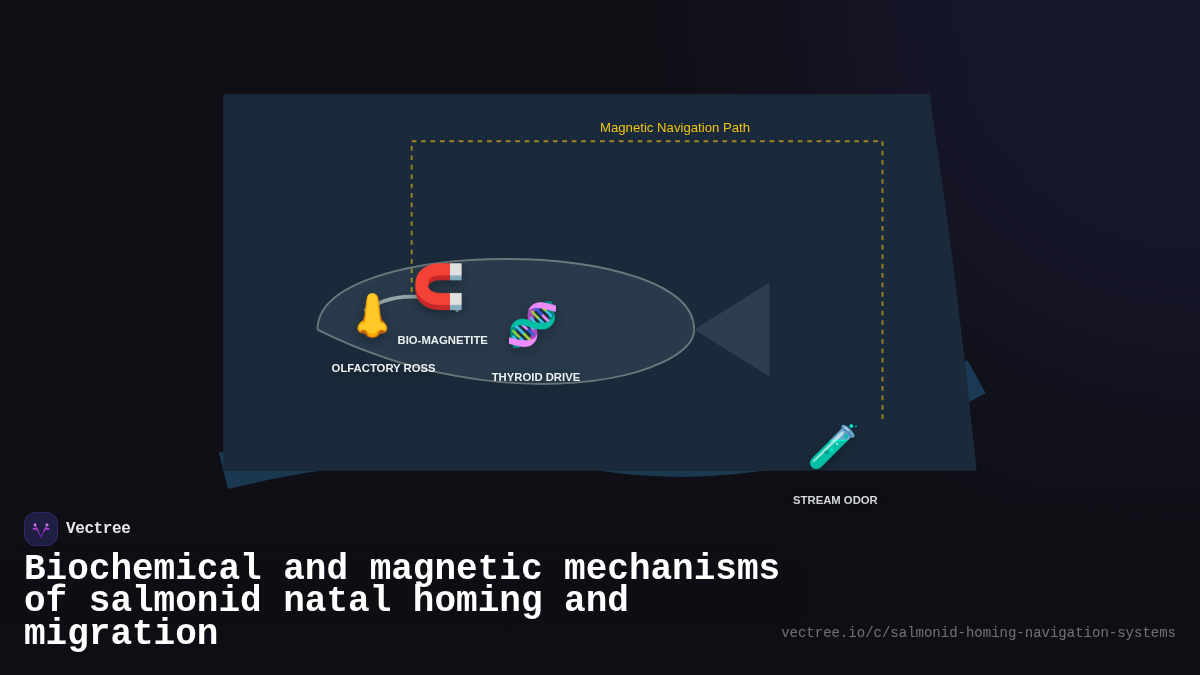 Magnetic Navigation Path

BIO-MAGNETITE

OLFACTORY ROSS

THYROID DRIVE

STREAM ODOR

Vectree

Biochemical and magnetic mechanisms of salmonid natal homing and migration

vectree.io/c/salmonid-homing-navigation-systems